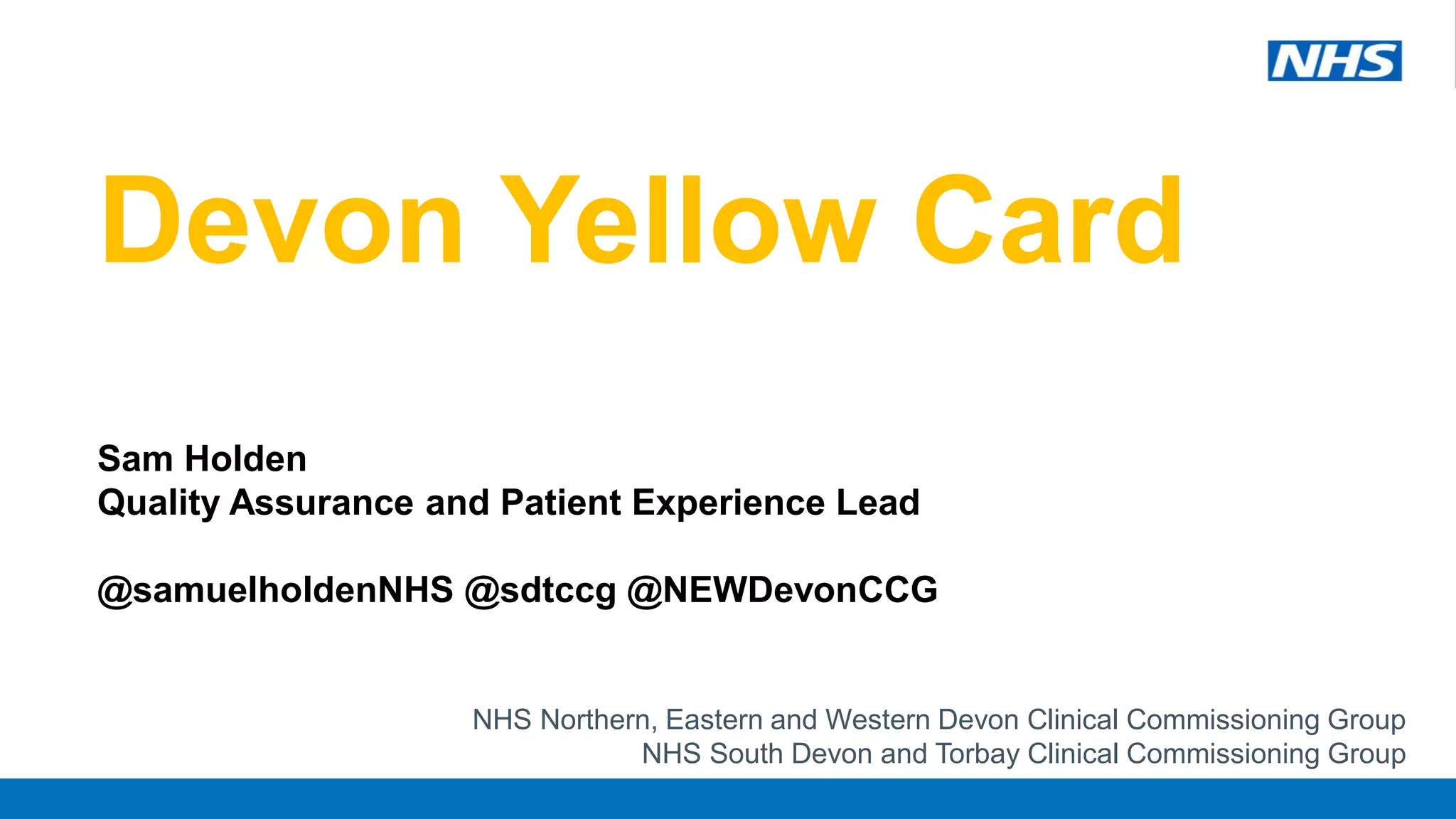 NHS

Devon Yellow Card

Sam Holden
Quality Assurance and Patient Experience Lead

@samuelholdenNHS @sdtccg @NEWDevonCCG

NHS Northern, Eastern and Western Devon Clinical Commissioning Group
NHS South Devon and Torbay Clinical Commissioning Group